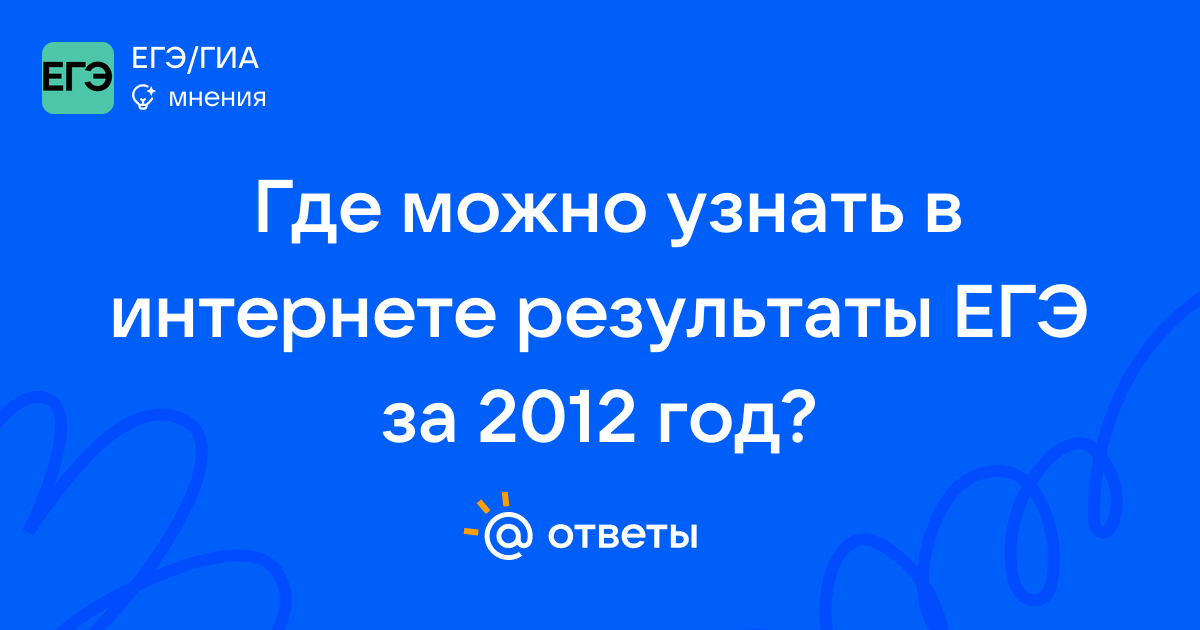 ЕГЭ
ЕГЭ/ГИА
мнения

Где можно узнать в интернете результаты ЕГЭ за 2012 год?

@ ответы